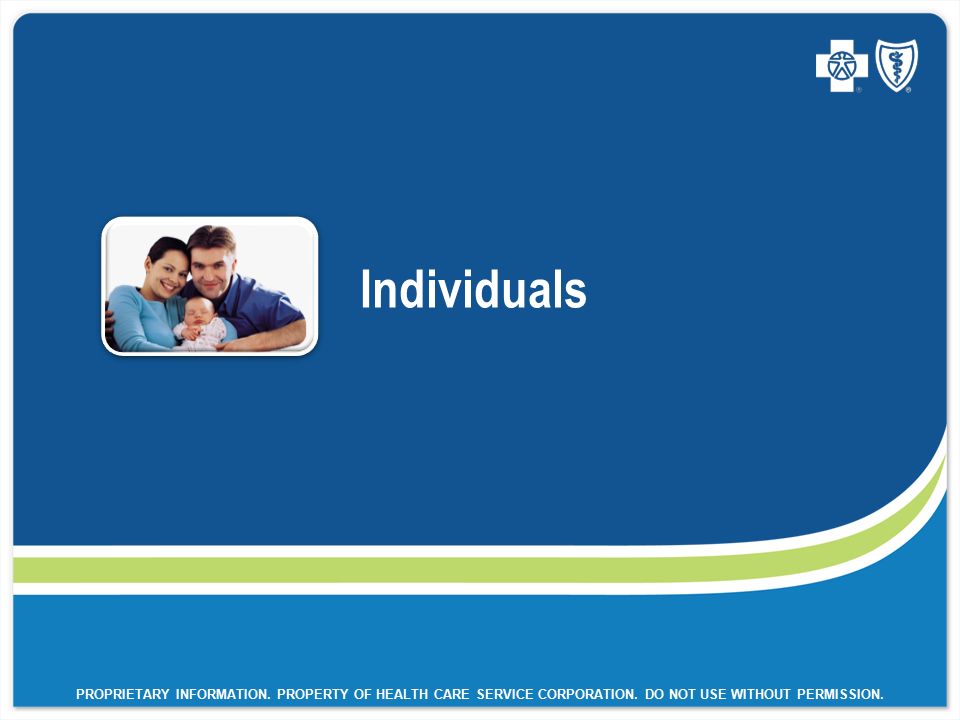 Individuals

PROPRIETARY INFORMATION. PROPERTY OF HEALTH CARE SERVICE CORPORATION. DO NOT USE WITHOUT PERMISSION.